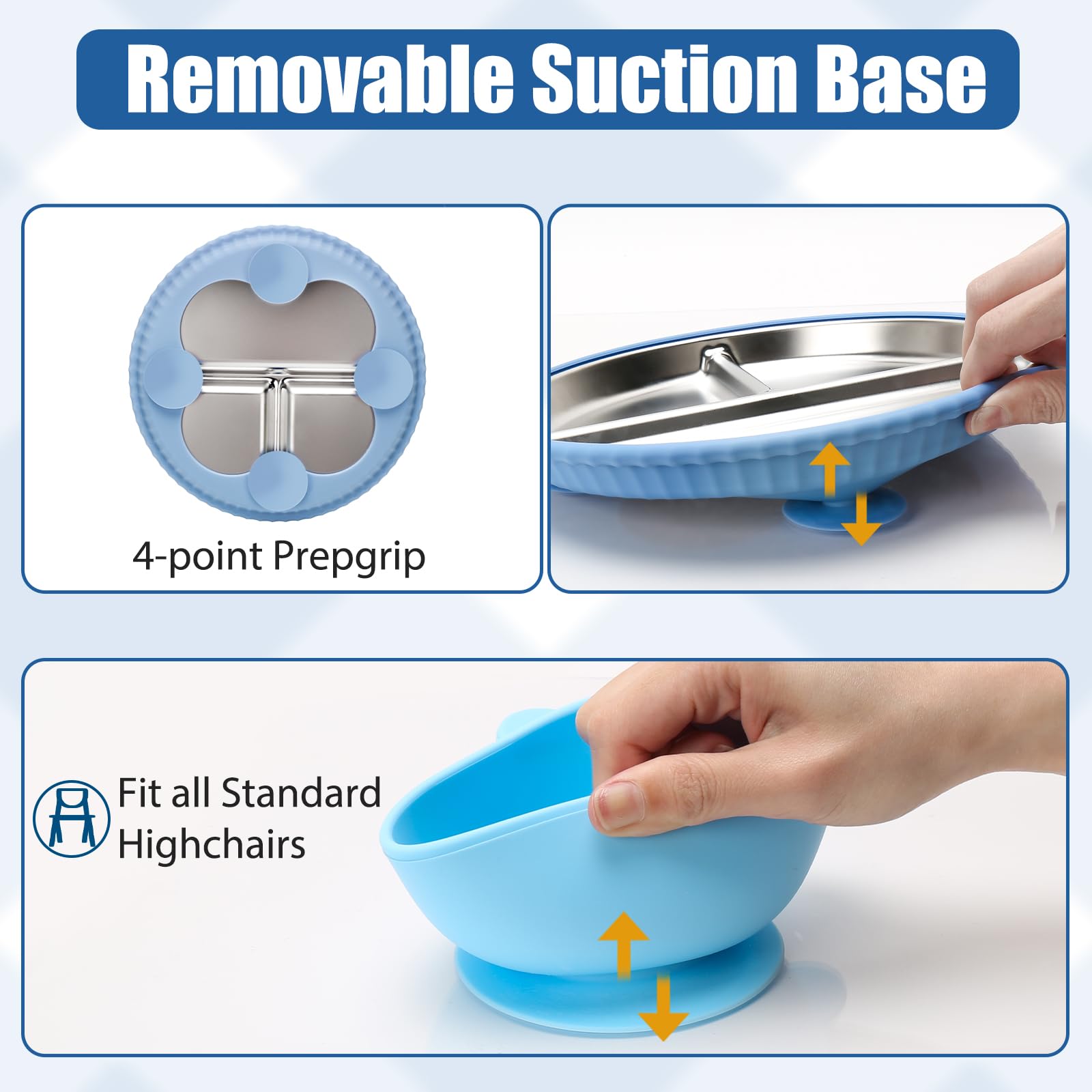 Removable Suction Base

4-point Prepgrip

Fit all Standard Highchairs